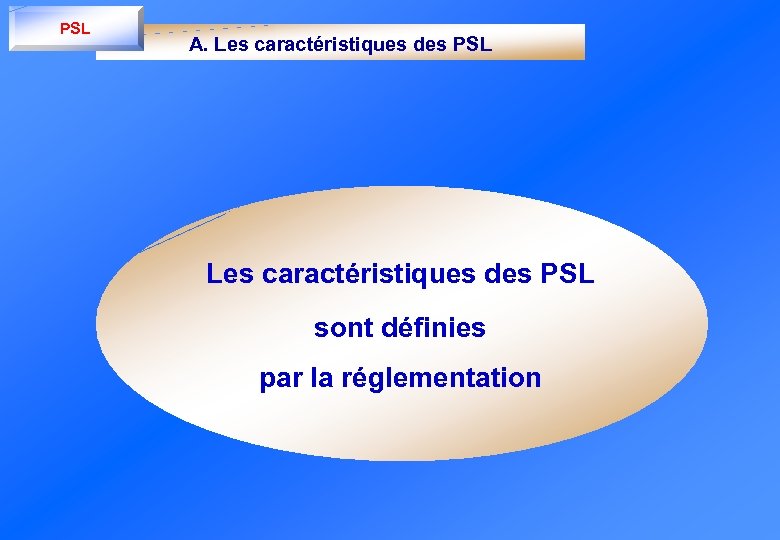 PSL

A. Les caractéristiques des PSL

Les caractéristiques des PSL

sont définies

par la réglementation